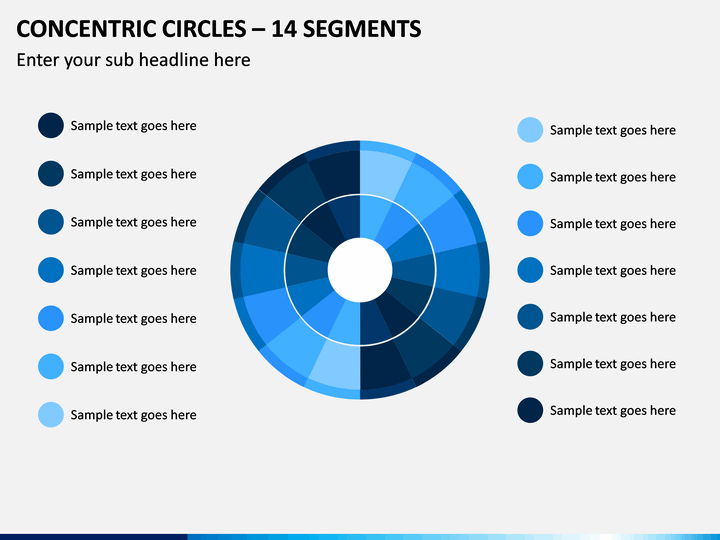 CONCENTRIC CIRCLES – 14 SEGMENTS
Enter your sub headline here

Sample text goes here
Sample text goes here
Sample text goes here
Sample text goes here
Sample text goes here
Sample text goes here
Sample text goes here

Sample text goes here
Sample text goes here
Sample text goes here
Sample text goes here
Sample text goes here
Sample text goes here
Sample text goes here